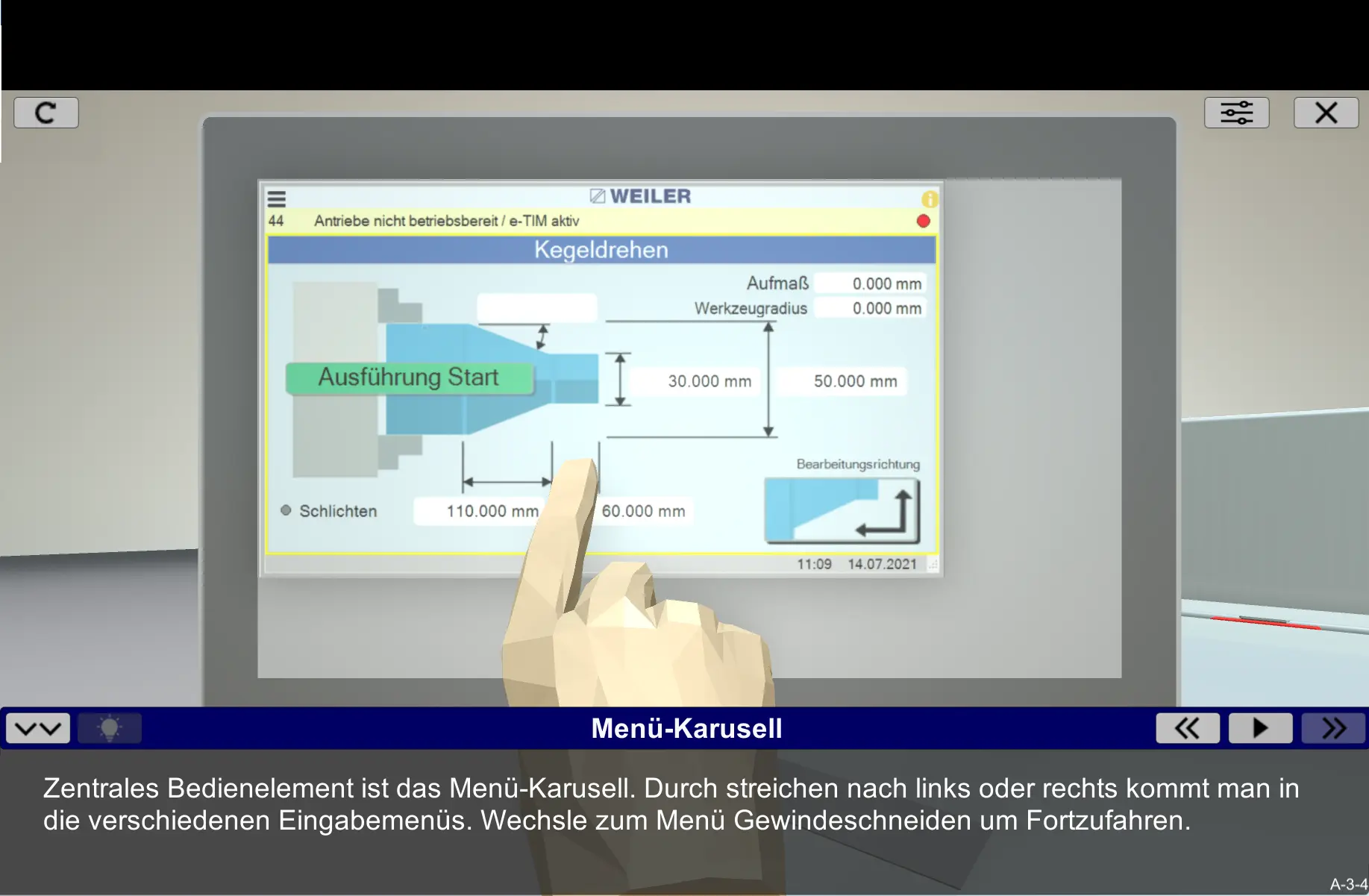 WEILER

44 Antriebe nicht betriebsbereit / e-TIM aktiv

Kegeldrehen

Aufmaß 0.000 mm

Werkzeugradius 0.000 mm

Ausführung Start

30.000 mm

50.000 mm

Bearbeitungsrichtung

Schlichten

110.000 mm

60.000 mm

11:09 14.07.2021

Menü-Karusell

Zentrales Bedienelement ist das Menü-Karusell. Durch streichen nach links oder rechts kommt man in die verschiedenen Eingabemenüs. Wechsle zum Menü Gewindeschneiden um Fortzufahren.

A-3-4